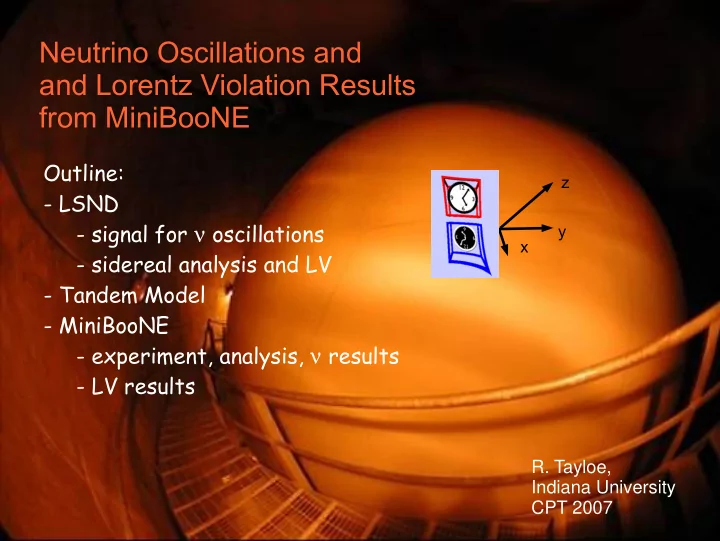 Neutrino Oscillations and
and Lorentz Violation Results
from MiniBooNE

Outline:
- LSND
- signal for $\nu$ oscillations
- sidereal analysis and LV
- Tandem Model
- MiniBooNE
- experiment, analysis, $\nu$ results
- LV results

z
y
x

R. Tayloe,
Indiana University
CPT 2007